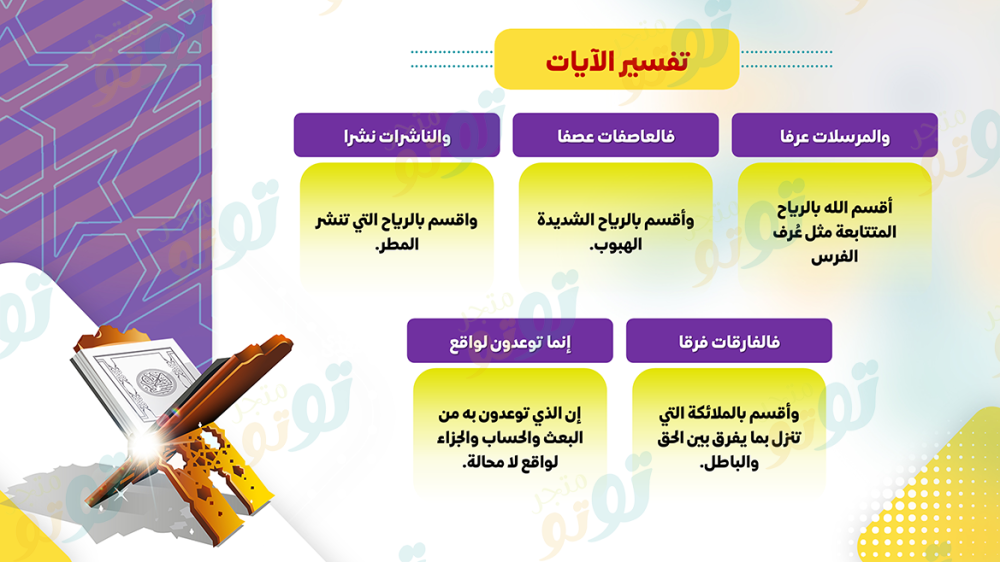 تفسير الآيات

والمرسلات عرفا

أقسم الله بالرياح المتتابعة مثل عُرف الفرس

فالعاصفات عصفا

وأقسم بالرياح الشديدة الهبوب.

والناشرات نشرا

واقسم بالرياح التي تنشر المطر.

فالفارقات فرقا

وأقسم بالملائكة التي تنزل بما يفرق بين الحق والباطل.

إنما توعدون لواقع

إن الذي توعدون به من البعث والحساب والجزاء لواقع لا محالة.

متجر توتو